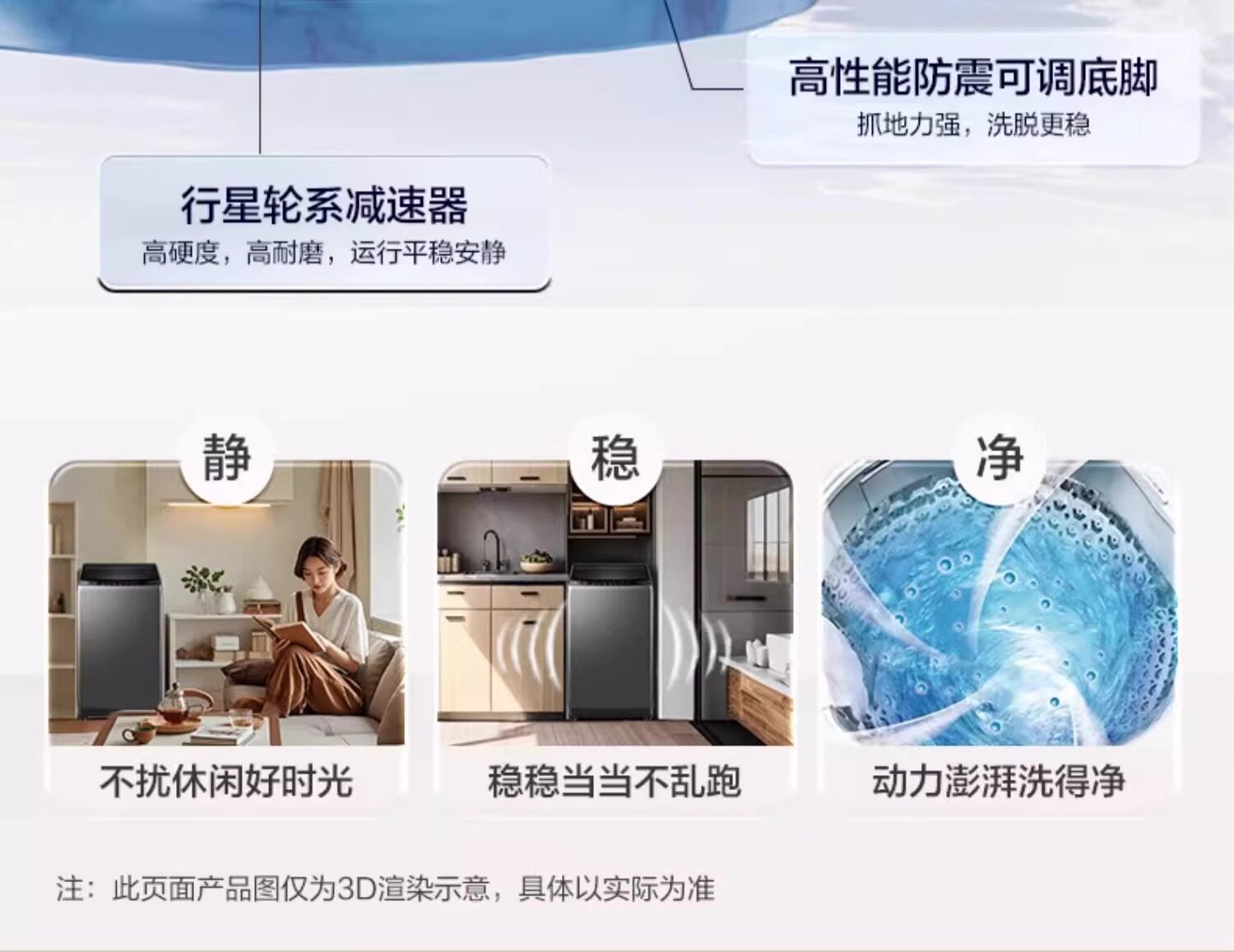 高性能防震可调底脚
抓地力强，洗脱更稳

行星轮系减速器
高硬度，高耐磨，运行平稳安静

静
不扰休闲好时光

稳
稳稳当当不乱跑

净
动力澎湃洗得净

注：此页面产品图仅为3D渲染示意，具体以实际为准